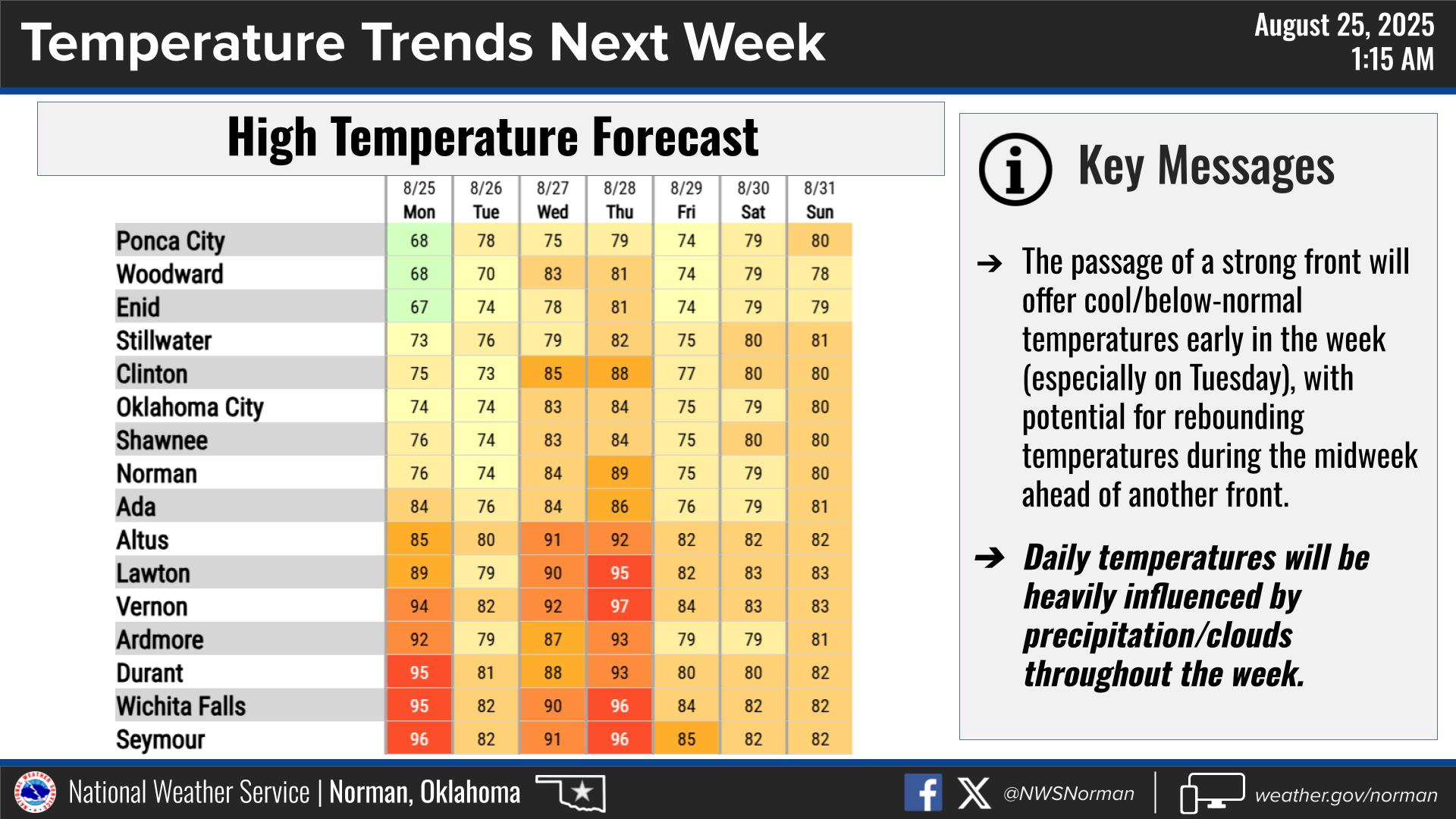 Temperature Trends Next Week

August 25, 2025
1:15 AM

High Temperature Forecast

| | 8/25 Mon | 8/26 Tue | 8/27 Wed | 8/28 Thu | 8/29 Fri | 8/30 Sat | 8/31 Sun |
|---|---|---|---|---|---|---|---|
| Ponca City | 68 | 78 | 75 | 79 | 74 | 79 | 80 |
| Woodward | 68 | 70 | 83 | 81 | 74 | 79 | 78 |
| Enid | 67 | 74 | 78 | 81 | 74 | 79 | 79 |
| Stillwater | 73 | 76 | 79 | 82 | 75 | 80 | 81 |
| Clinton | 75 | 73 | 85 | 88 | 77 | 80 | 80 |
| Oklahoma City | 74 | 74 | 83 | 84 | 75 | 79 | 80 |
| Shawnee | 76 | 74 | 83 | 84 | 75 | 80 | 80 |
| Norman | 76 | 74 | 84 | 89 | 75 | 79 | 80 |
| Ada | 84 | 76 | 84 | 86 | 76 | 79 | 81 |
| Altus | 85 | 80 | 91 | 92 | 82 | 82 | 82 |
| Lawton | 89 | 79 | 90 | 95 | 82 | 83 | 83 |
| Vernon | 94 | 82 | 92 | 97 | 84 | 83 | 83 |
| Ardmore | 92 | 79 | 87 | 93 | 79 | 79 | 81 |
| Durant | 95 | 81 | 88 | 93 | 80 | 80 | 82 |
| Wichita Falls | 95 | 82 | 90 | 96 | 84 | 82 | 82 |
| Seymour | 96 | 82 | 91 | 96 | 85 | 82 | 82 |

Key Messages

➔ The passage of a strong front will offer cool/below-normal temperatures early in the week (especially on Tuesday), with potential for rebounding temperatures during the midweek ahead of another front.

➔ Daily temperatures will be heavily influenced by precipitation/clouds throughout the week.

National Weather Service | Norman, Oklahoma

@NWSNorman

weather.gov/norman